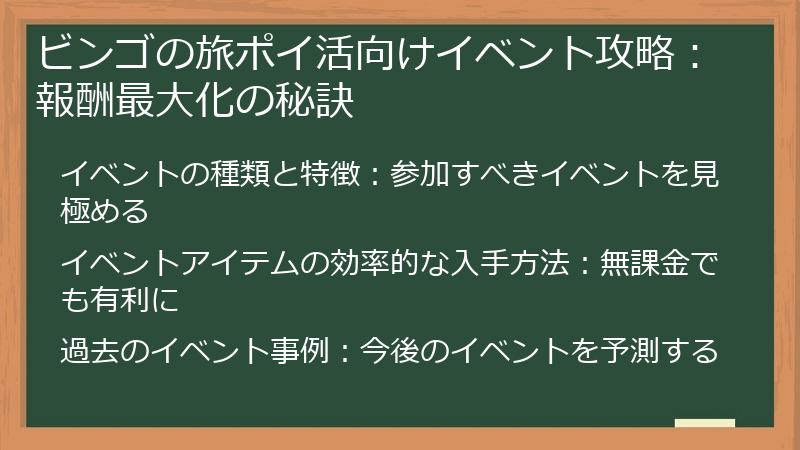 ビンゴの旅ポイ活向けイベント攻略：報酬最大化の秘訣

イベントの種類と特徴：参加すべきイベントを見極める

イベントアイテムの効率的な入手方法：無課金でも有利に

過去のイベント事例：今後のイベントを予測する